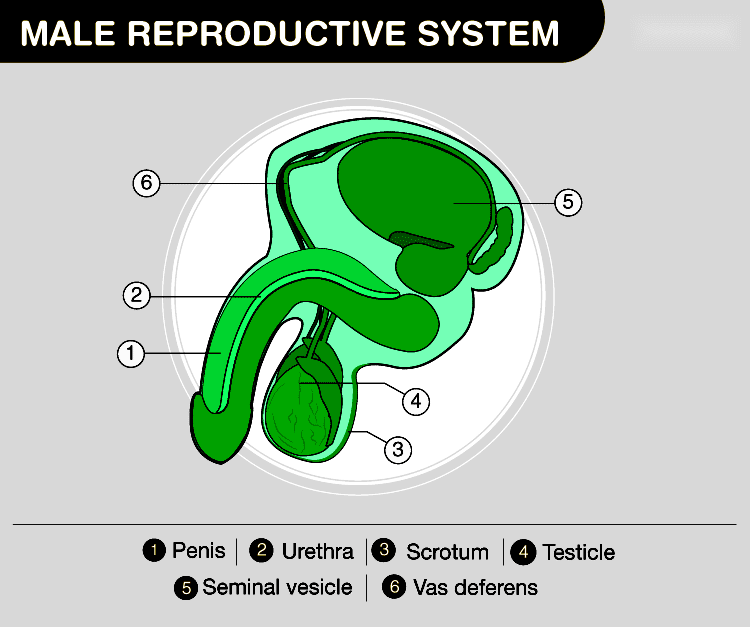 MALE REPRODUCTIVE SYSTEM

6
5
2
1
4
3

1 Penis | 2 Urethra | 3 Scrotum | 4 Testicle
5 Seminal vesicle | 6 Vas deferens